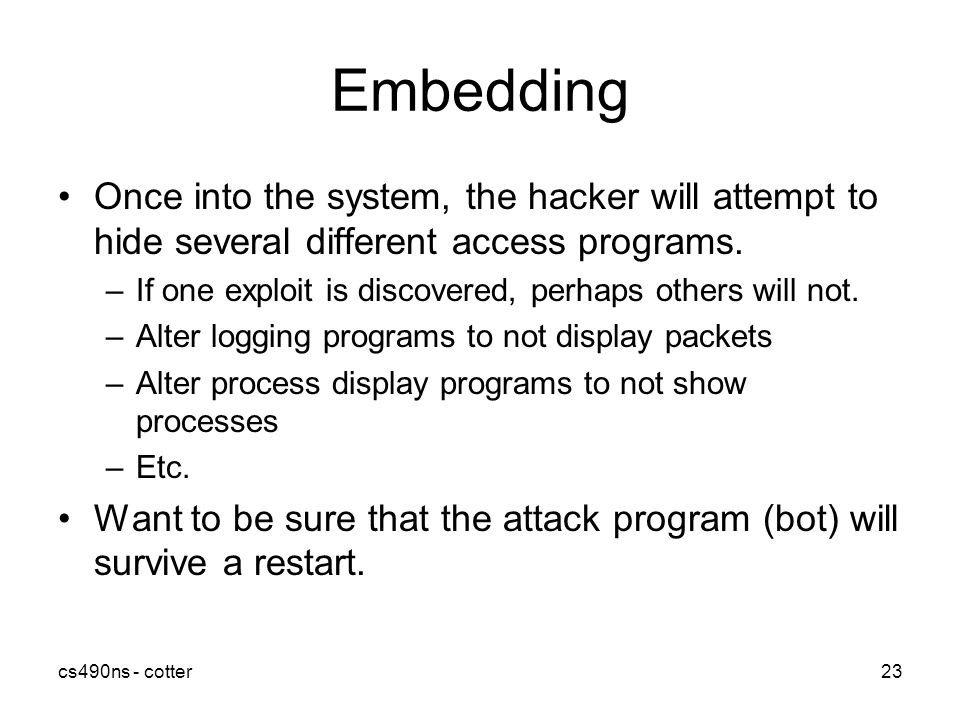 Embedding

• Once into the system, the hacker will attempt to hide several different access programs.
– If one exploit is discovered, perhaps others will not.
– Alter logging programs to not display packets
– Alter process display programs to not show processes
– Etc.

• Want to be sure that the attack program (bot) will survive a restart.

cs490ns - cotter

23